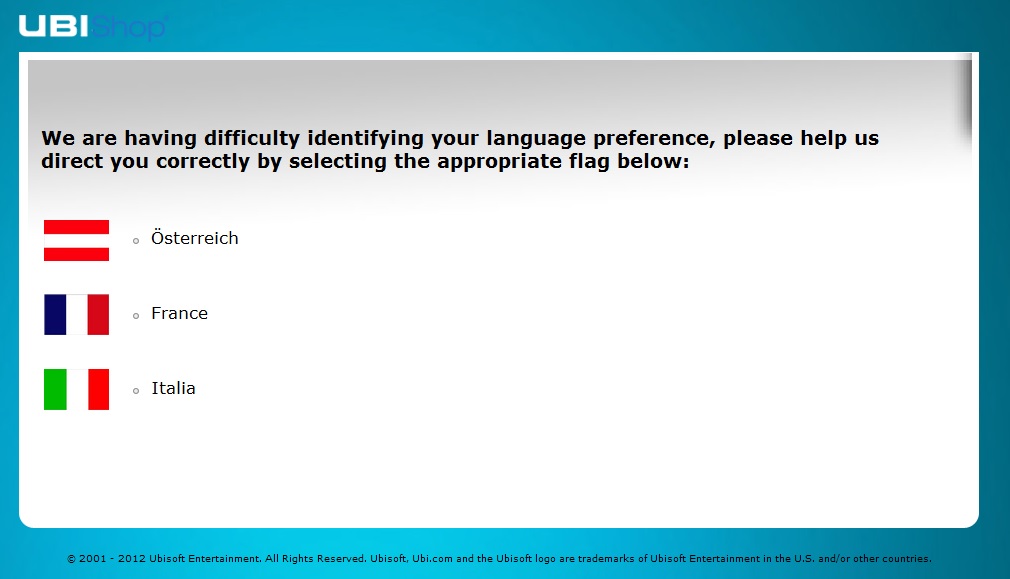 UBIShop

We are having difficulty identifying your language preference, please help us direct you correctly by selecting the appropriate flag below:

Österreich

France

Italia

© 2001 - 2012 Ubisoft Entertainment. All Rights Reserved. Ubisoft, Ubi.com and the Ubisoft logo are trademarks of Ubisoft Entertainment in the U.S. and/or other countries.